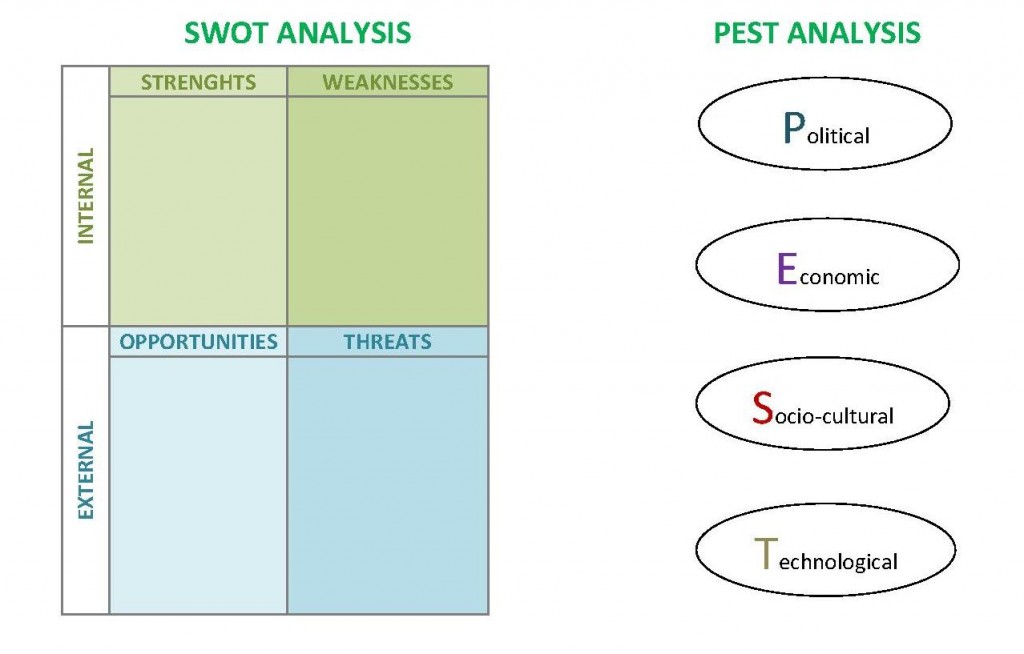 SWOT ANALYSIS

| | STRENGHTS | WEAKNESSES |
|---|---|---|
| INTERNAL | | |
| | OPPORTUNITIES | THREATS |
| EXTERNAL | | |

PEST ANALYSIS

Political

Economic

Socio-cultural

Technological